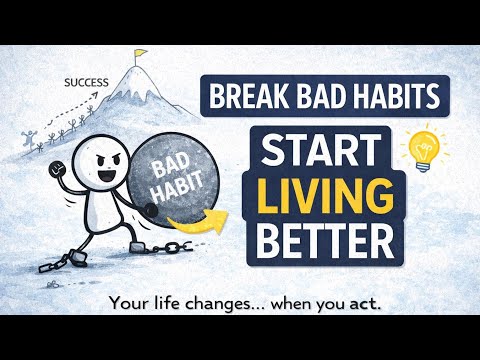 SUCCESS

BAD HABIT

BREAK BAD HABITS

START LIVING BETTER

Your life changes... when you act.